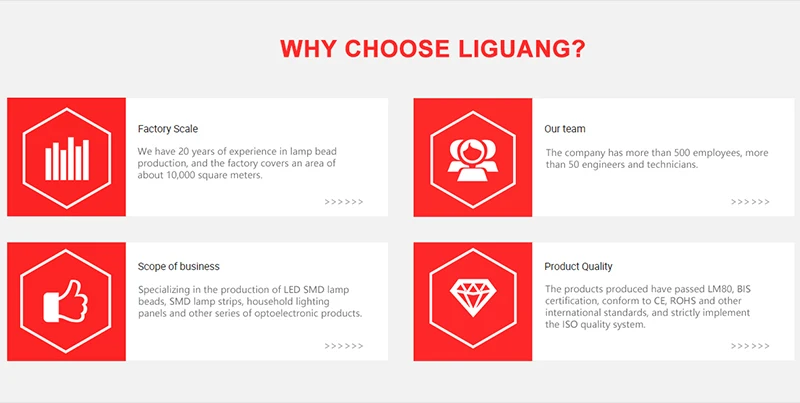 WHY CHOOSE LIGUANG?

Factory Scale

We have 20 years of experience in lamp bead production, and the factory covers an area of about 10,000 square meters.

>>>>>>

Our team

The company has more than 500 employees, more than 50 engineers and technicians.

>>>>>>

Scope of business

Specializing in the production of LED SMD lamp beads, SMD lamp strips, household lighting panels and other series of optoelectronic products.

>>>>>>

Product Quality

The products produced have passed LM80, BIS certification, conform to CE, ROHS and other international standards, and strictly implement the ISO quality system.

>>>>>>